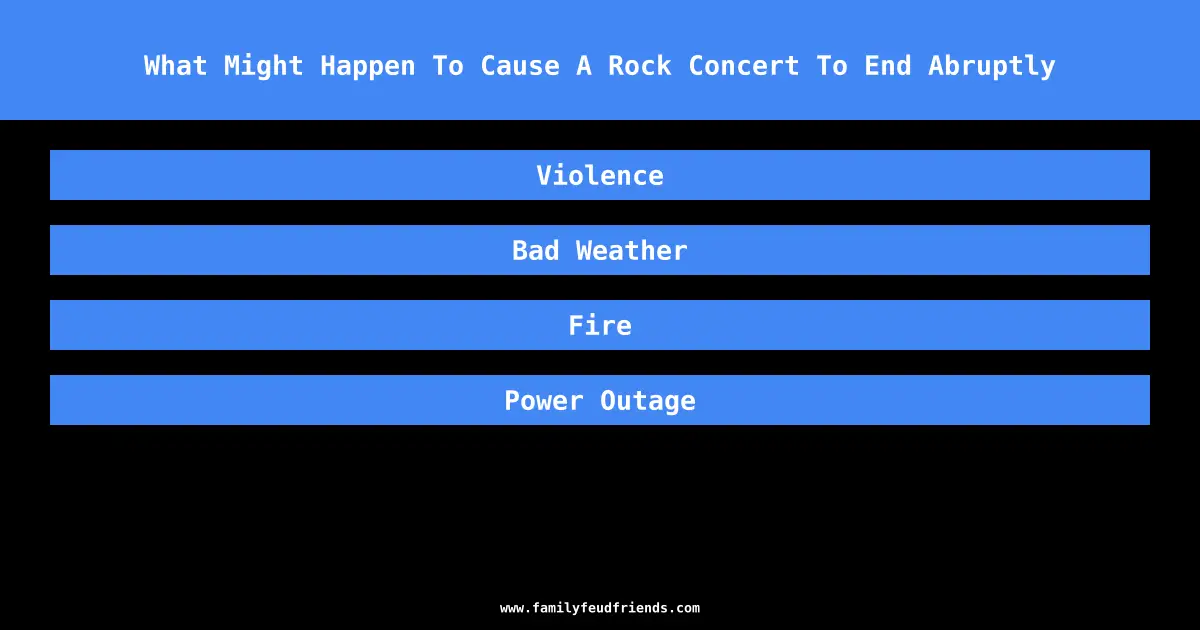 What Might Happen To Cause A Rock Concert To End Abruptly

Violence

Bad Weather

Fire

Power Outage

www.familyfeudfriends.com